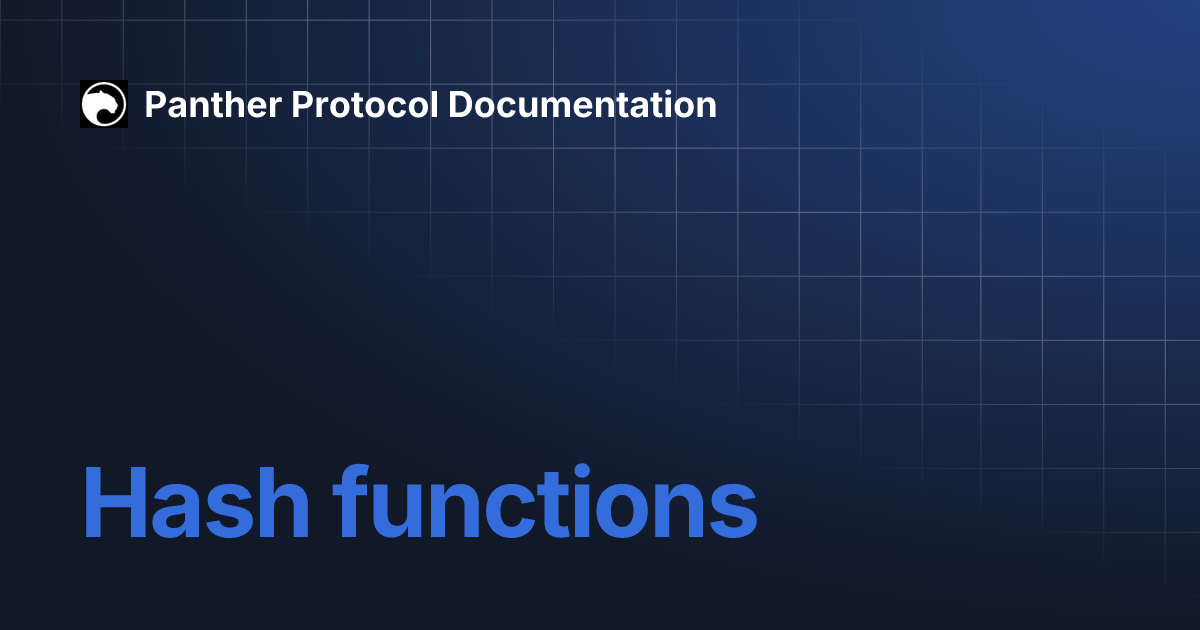 Panther Protocol Documentation

Hash functions